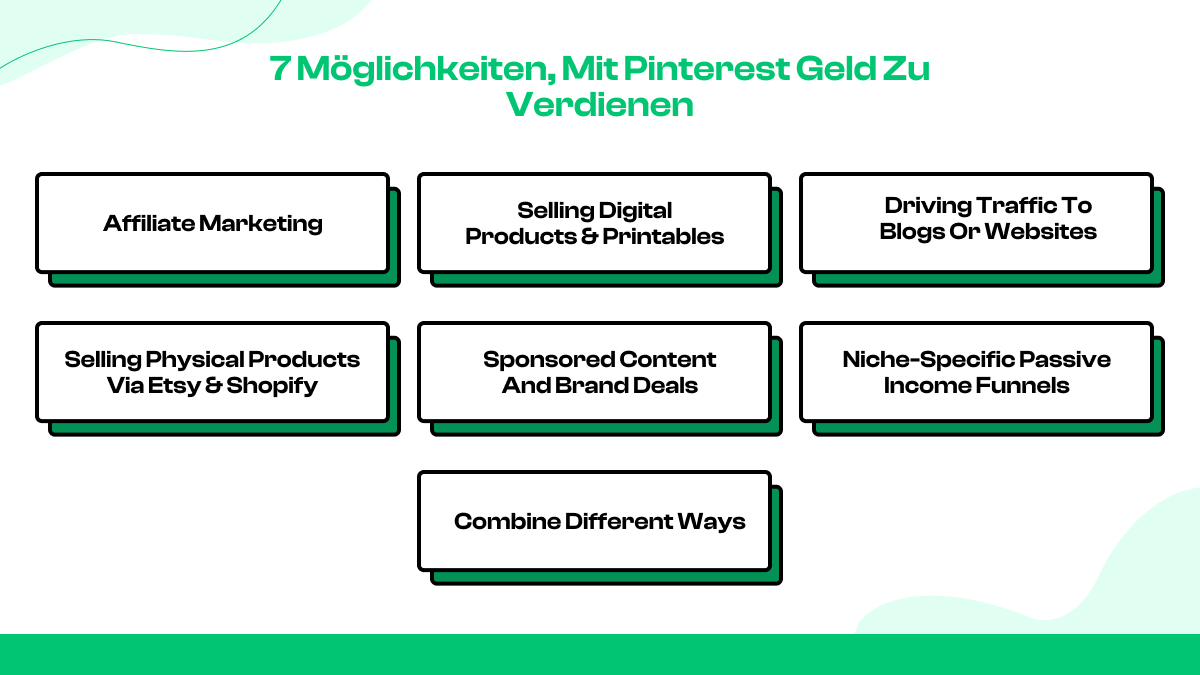 7 Möglichkeiten, Mit Pinterest Geld Zu Verdienen

Affiliate Marketing

Selling Digital Products & Printables

Driving Traffic To Blogs Or Websites

Selling Physical Products Via Etsy & Shopify

Sponsored Content And Brand Deals

Niche-Specific Passive Income Funnels

Combine Different Ways